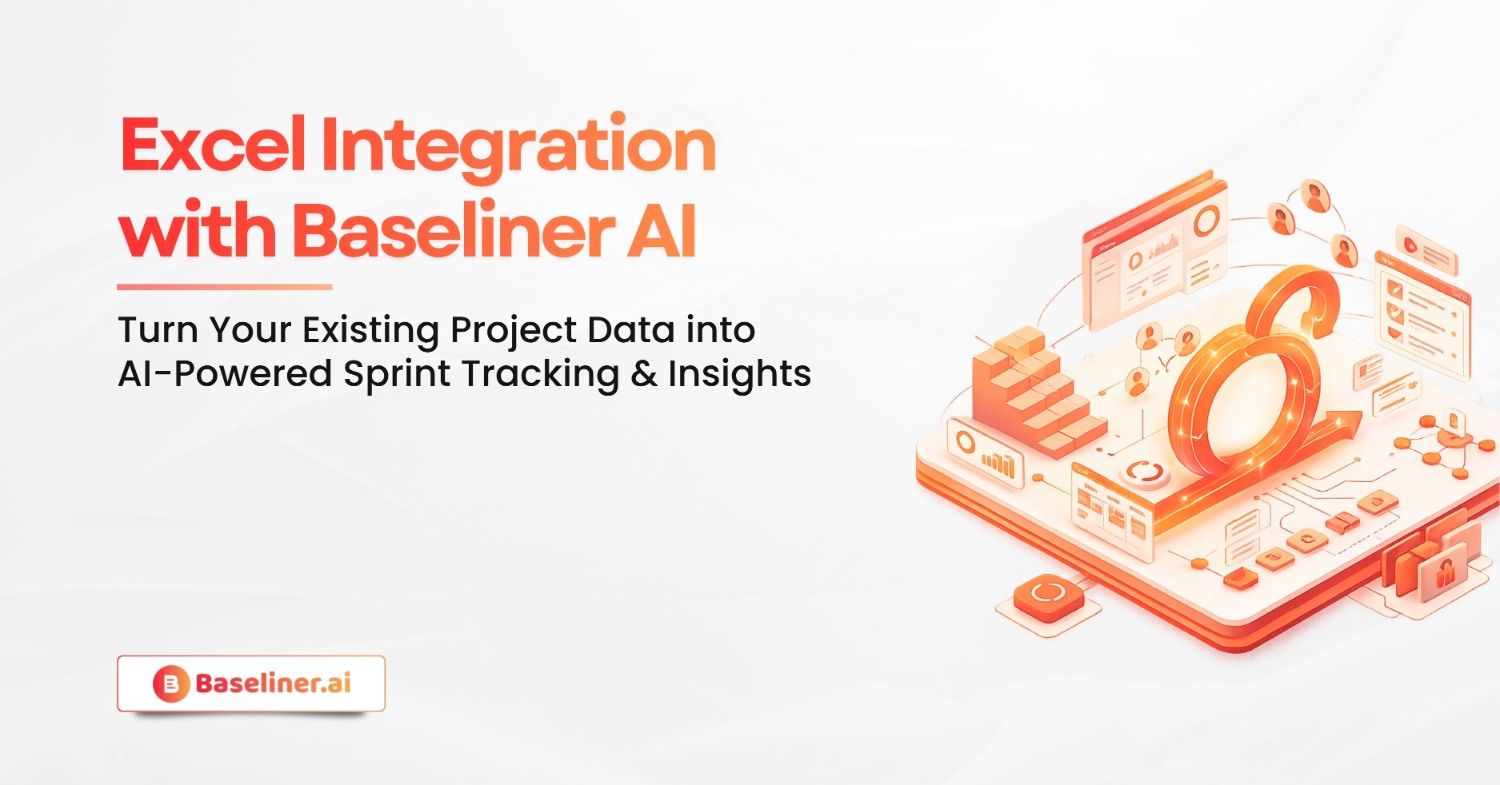 Excel Integration with Baseliner AI

Turn Your Existing Project Data into AI-Powered Sprint Tracking & Insights

Baseliner.ai